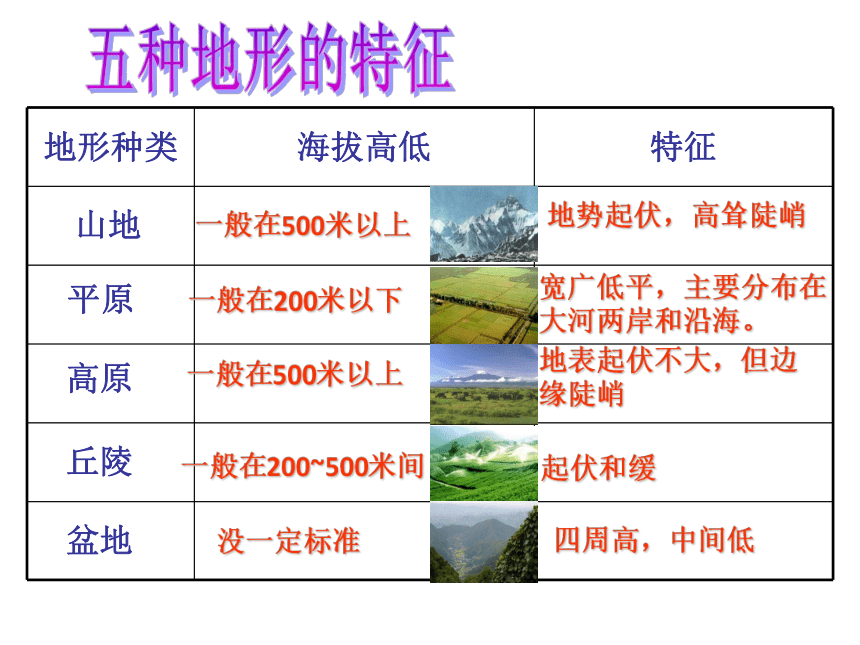 五种地形的特征

| 地形种类 | 海拔高低 | 特征 |
|---|---|---|
| 山地 | 一般在500米以上 | 地势起伏，高耸陡峭 |
| 平原 | 一般在200米以下 | 宽广低平，主要分布在大河两岸和沿海。 |
| 高原 | 一般在500米以上 | 地表起伏不大，但边缘陡峭 |
| 丘陵 | 一般在200~500米间 | 起伏和缓 |
| 盆地 | 没一定标准 | 四周高，中间低 |